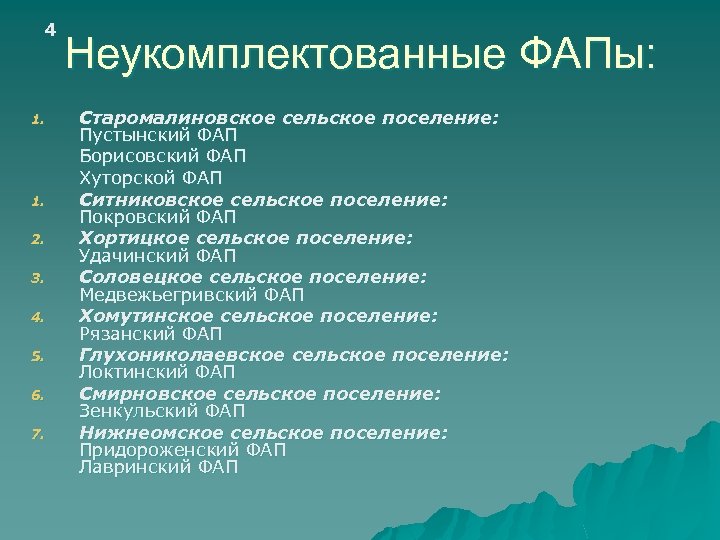 4

Неукомплектованные ФАПы:

1. Старомалиновское сельское поселение:
Пустынский ФАП
Борисовский ФАП
Хуторской ФАП

1. Ситниковское сельское поселение:
Покровский ФАП

2. Хортицкое сельское поселение:
Удачинский ФАП

3. Соловецкое сельское поселение:
Медвежьегривский ФАП

4. Хомутинское сельское поселение:
Рязанский ФАП

5. Глухониколаевское сельское поселение:
Локтинский ФАП

6. Смирновское сельское поселение:
Зенкульский ФАП

7. Нижнеомское сельское поселение:
Придороженский ФАП
Лавринский ФАП